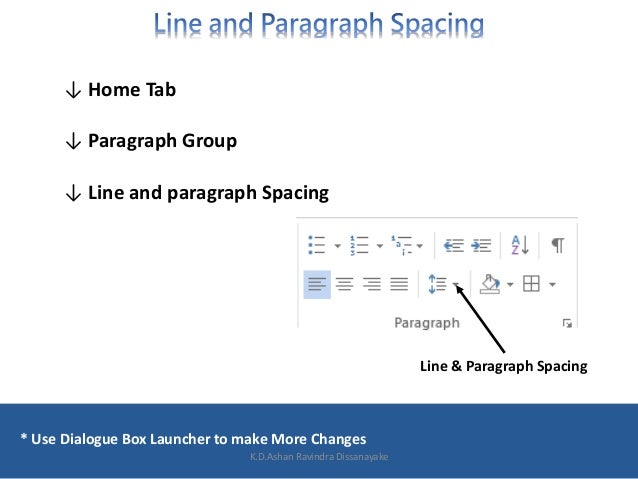 Line and Paragraph Spacing

↓ Home Tab

↓ Paragraph Group

↓ Line and paragraph Spacing

Paragraph

Line & Paragraph Spacing

* Use Dialogue Box Launcher to make More Changes

K.D.Ashan Ravindra Dissanayake